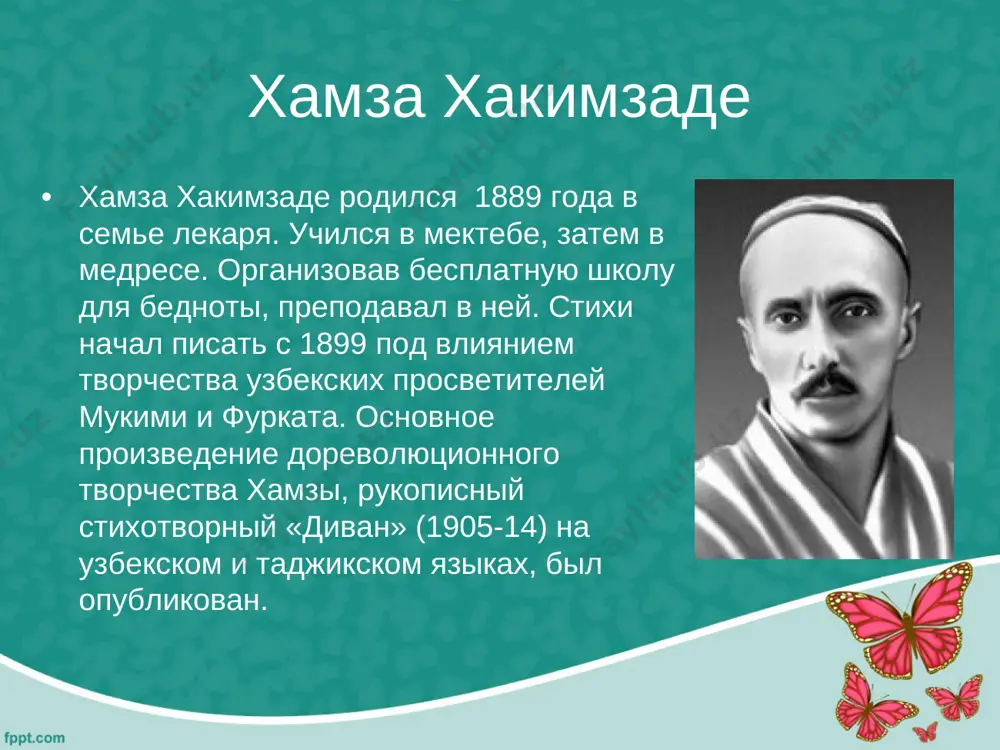 Хамза Хакимзаде

• Хамза Хакимзаде родился  1889 года в семье лекаря. Учился в мектебе, затем в медресе. Организовав бесплатную школу для бедноты, преподавал в ней. Стихи начал писать с 1899 под влиянием творчества узбекских просветителей Мукими и Фурката. Основное произведение дореволюционного творчества Хамзы, рукописный стихотворный «Диван» (1905-14) на узбекском и таджикском языках, был опубликован.

fppt.com